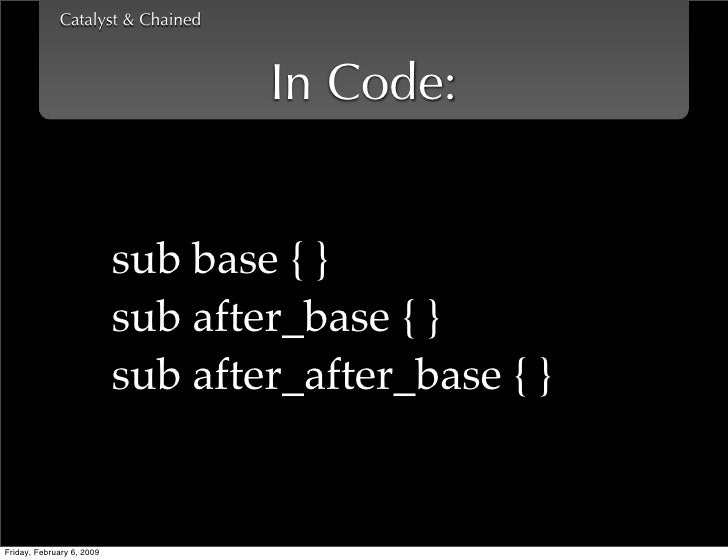 Catalyst & Chained

In Code:

sub base { }
sub after_base { }
sub after_after_base { }

Friday, February 6, 2009